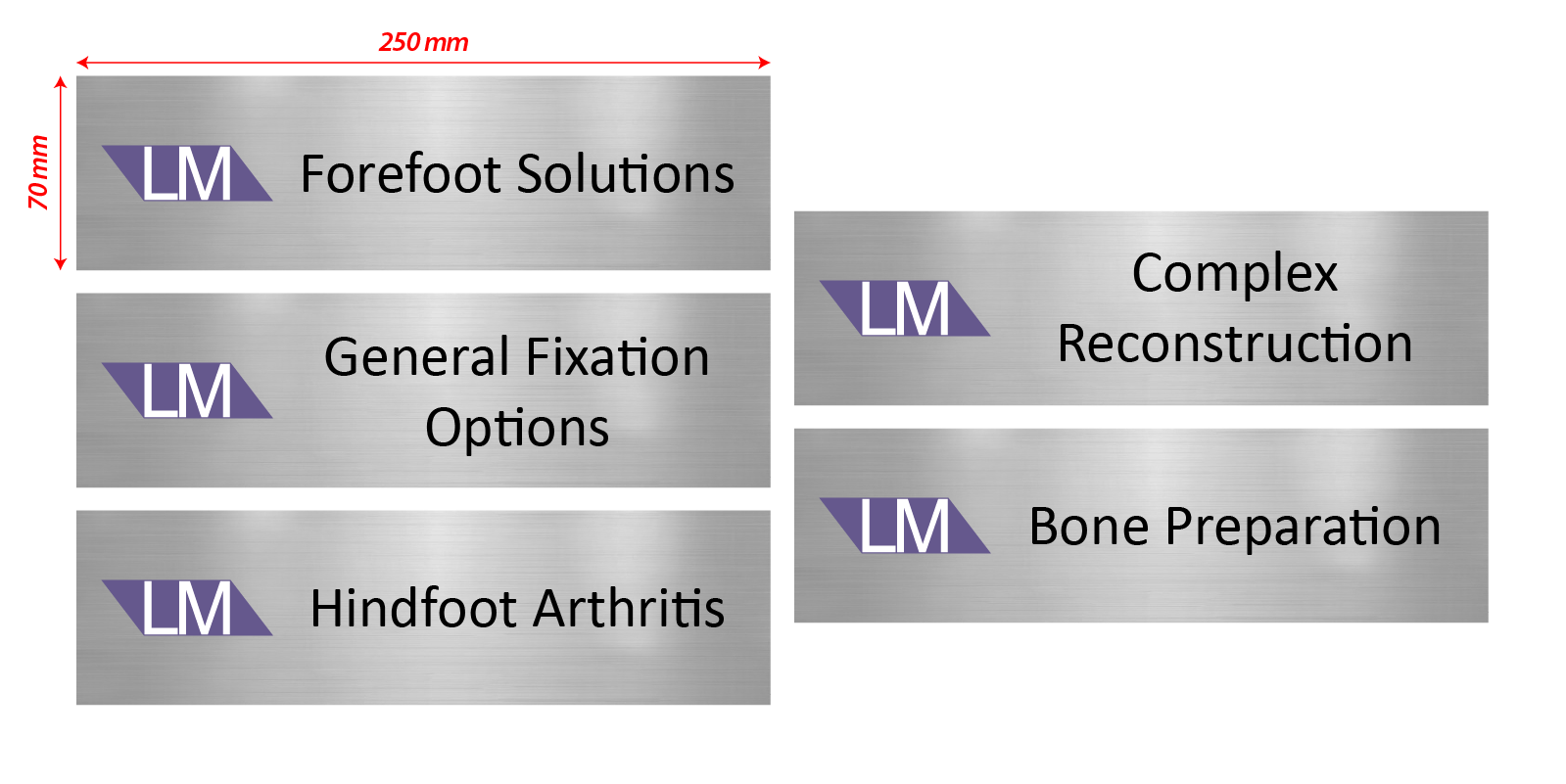 250 mm

70 mm

LM Forefoot Solutions

LM General Fixation Options

LM Hindfoot Arthritis

LM Complex Reconstruction

LM Bone Preparation